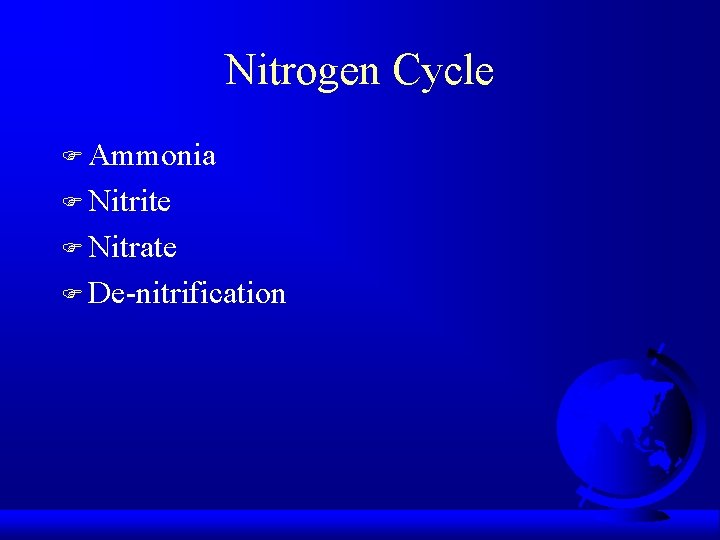 Nitrogen Cycle

Ammonia
Nitrite
Nitrate
De-nitrification